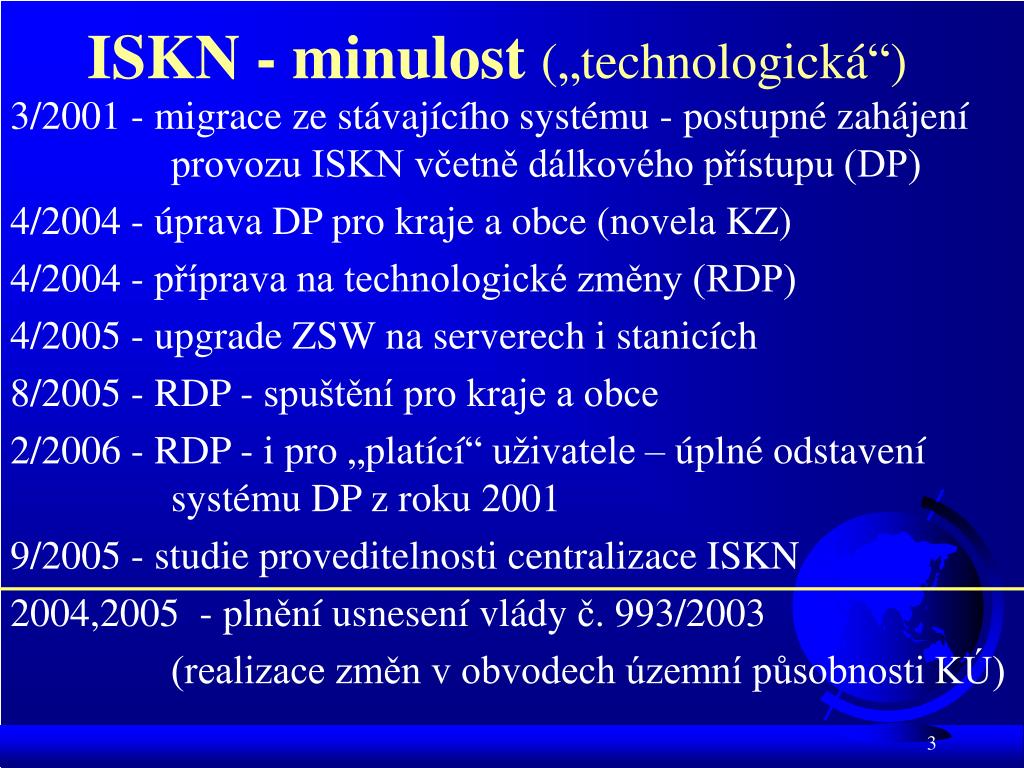 ISKN - minulost („technologická“)

3/2001 - migrace ze stávajícího systému - postupné zahájení provozu ISKN včetně dálkového přístupu (DP)

4/2004 - úprava DP pro kraje a obce (novela KZ)

4/2004 - příprava na technologické změny (RDP)

4/2005 - upgrade ZSW na serverech i stanicích

8/2005 - RDP - spuštění pro kraje a obce

2/2006 - RDP - i pro „platící“ uživatele – úplné odstavení systému DP z roku 2001

9/2005 - studie proveditelnosti centralizace ISKN

2004,2005 - plnění usnesení vlády č. 993/2003 (realizace změn v obvodech územní působnosti KÚ)

3